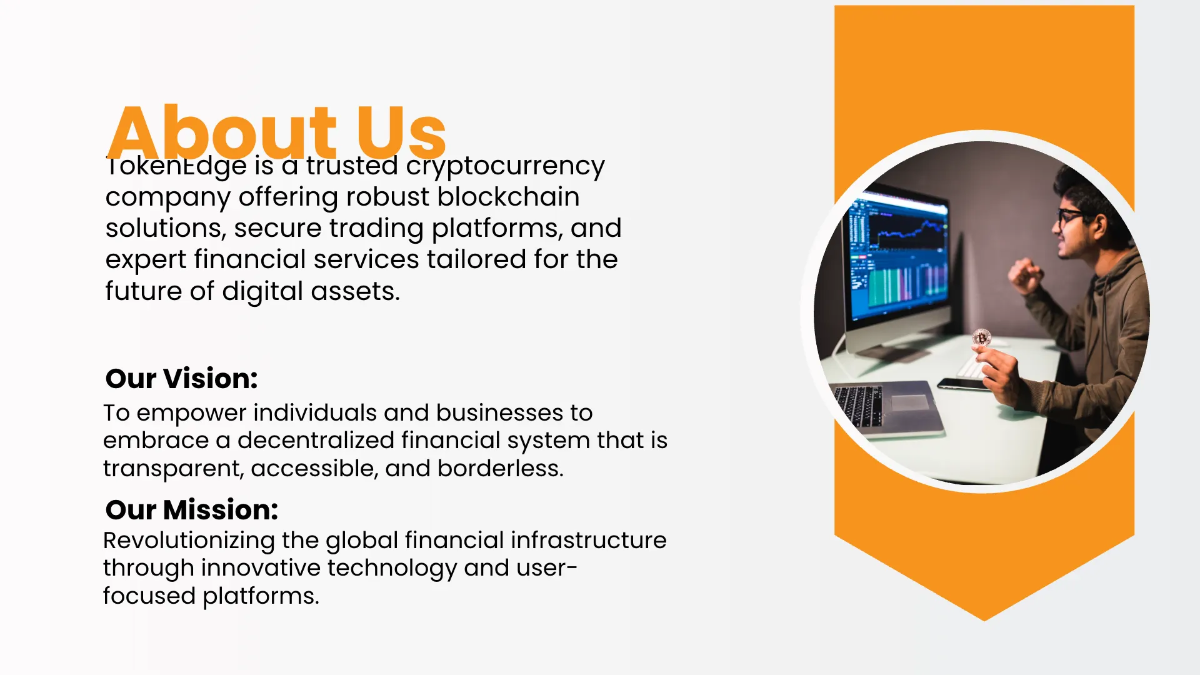 About Us

TokenEdge is a trusted cryptocurrency company offering robust blockchain solutions, secure trading platforms, and expert financial services tailored for the future of digital assets.

Our Vision:

To empower individuals and businesses to embrace a decentralized financial system that is transparent, accessible, and borderless.

Our Mission:

Revolutionizing the global financial infrastructure through innovative technology and user-focused platforms.